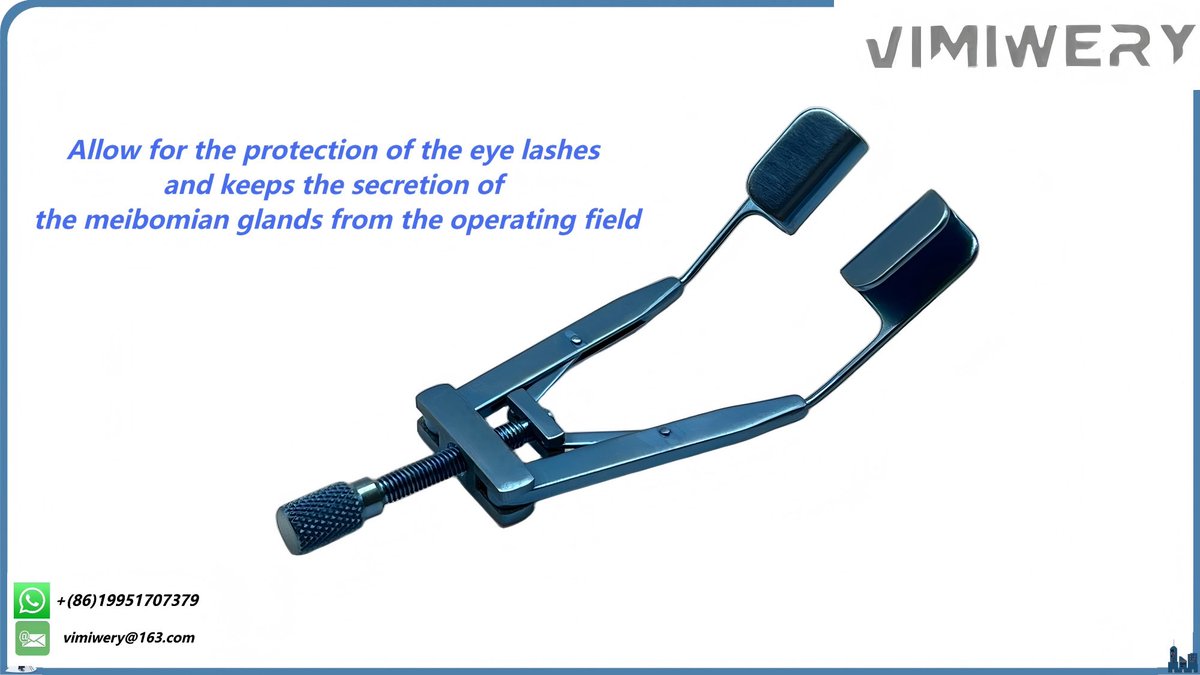 VIMIWERY

Allow for the protection of the eye lashes and keeps the secretion of the meibomian glands from the operating field

+(86)19951707379

vimiwery@163.com